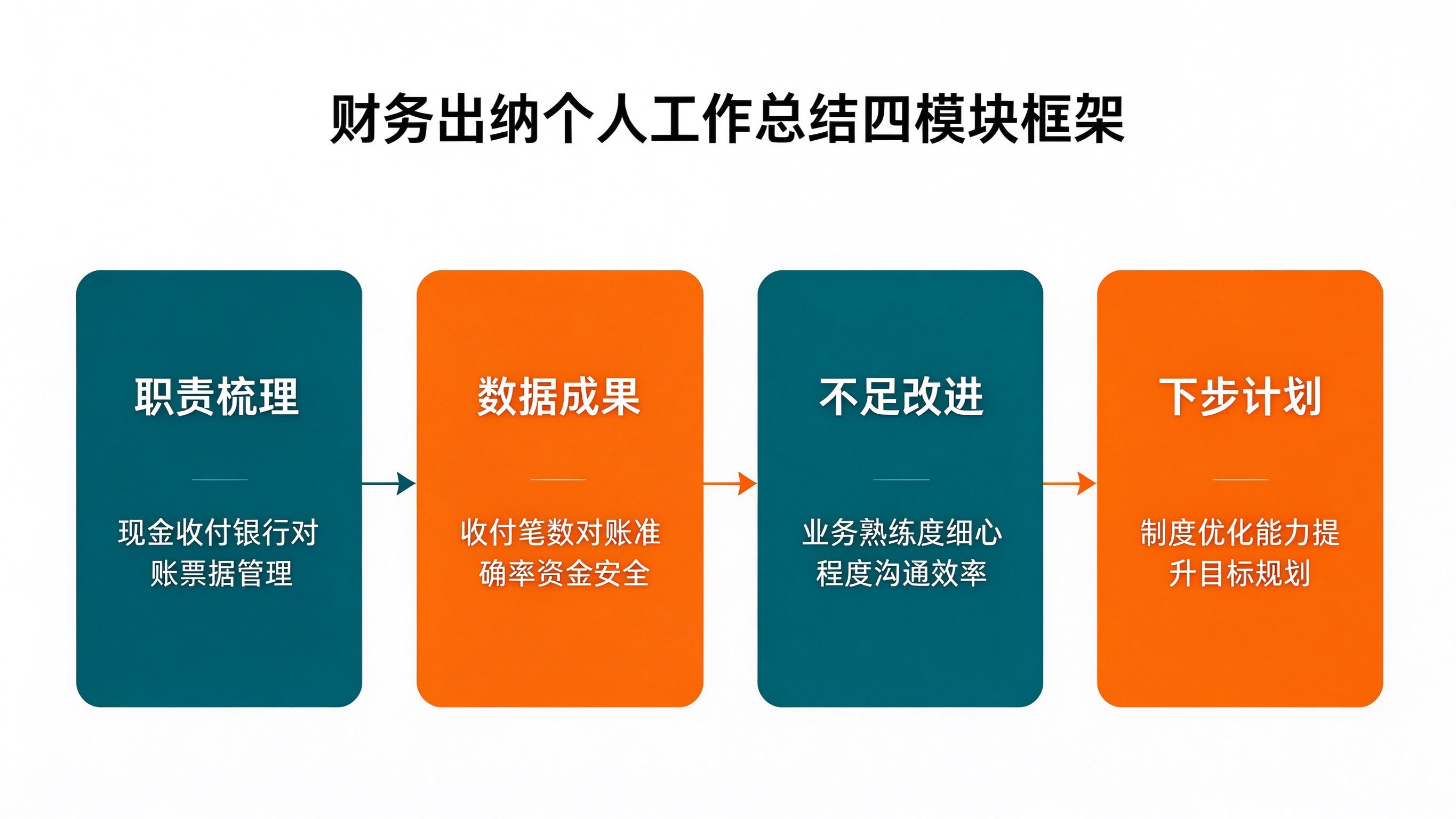 财务出纳个人工作总结四模块框架

职责梳理

现金收付银行对账票据管理

数据成果

收付笔数对账准确率资金安全

不足改进

业务熟练度细心程度沟通效率

下步计划

制度优化能力提升目标规划